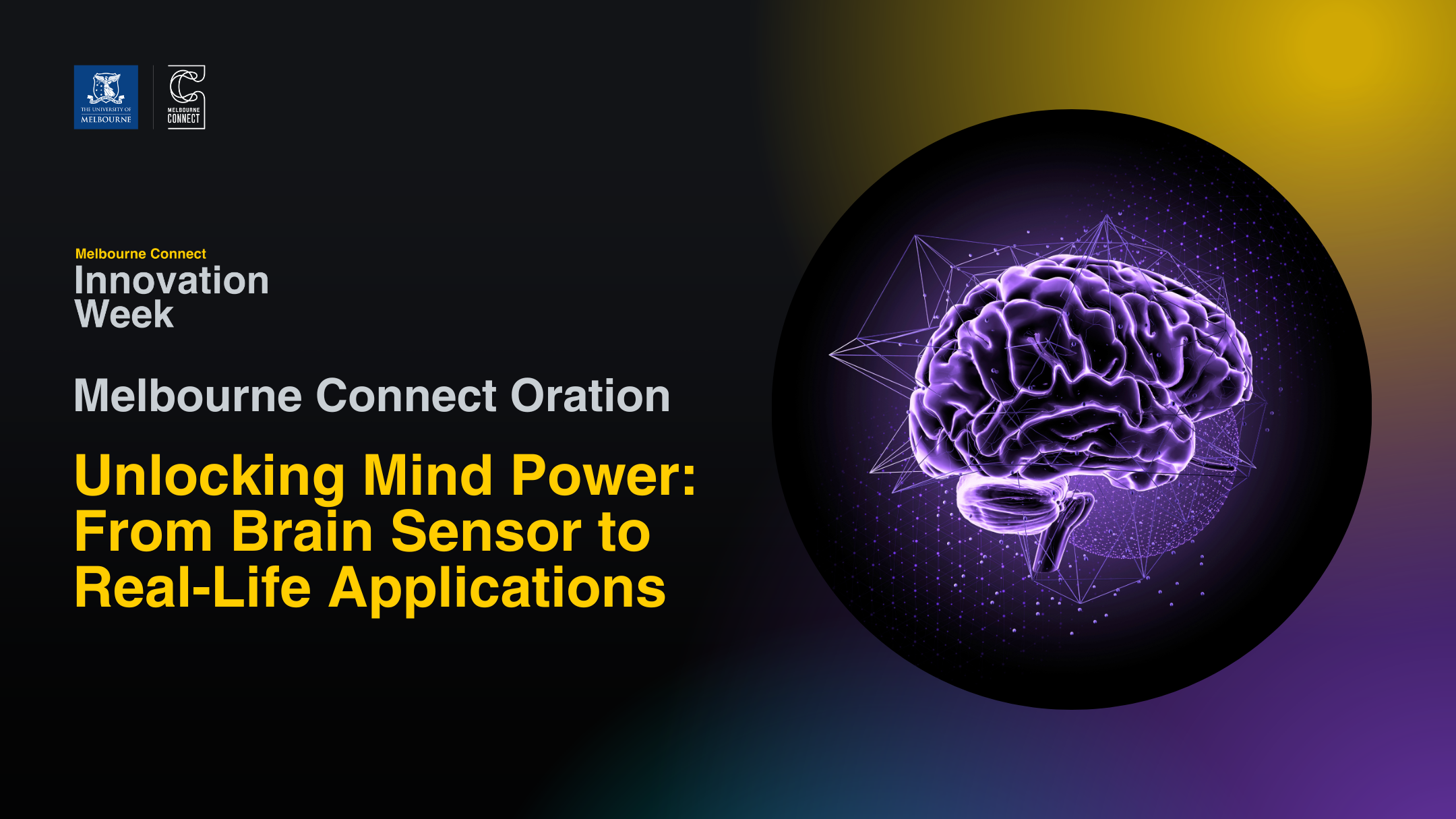 THE UNIVERSITY OF MELBOURNE

MELBOURNE CONNECT

Melbourne Connect
Innovation Week

Melbourne Connect Oration

Unlocking Mind Power: From Brain Sensor to Real-Life Applications